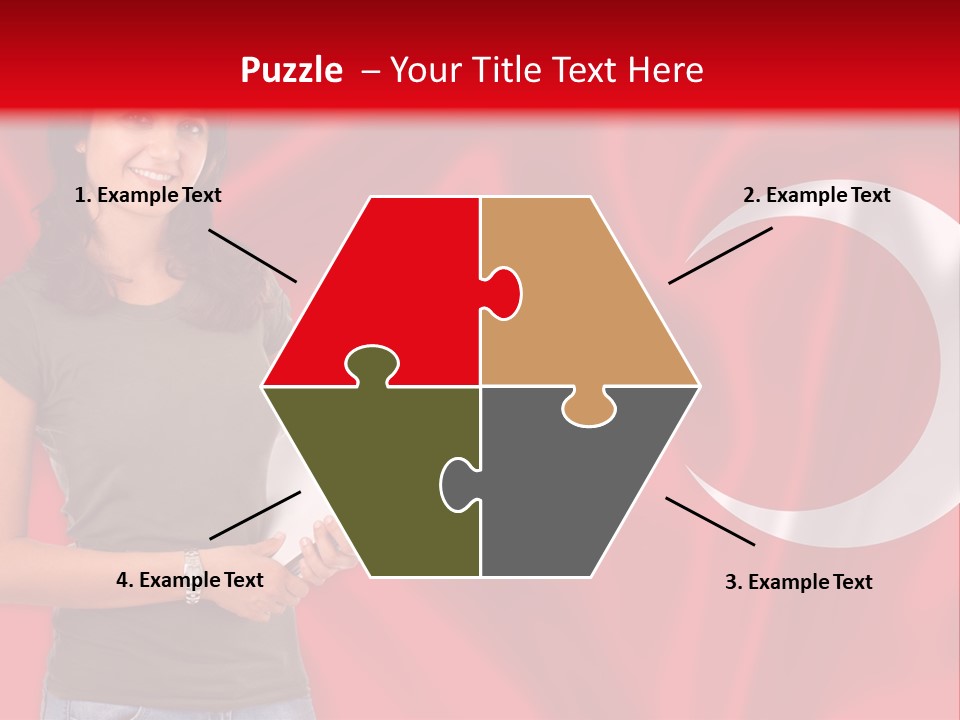 Puzzle – Your Title Text Here

1. Example Text

2. Example Text

4. Example Text

3. Example Text